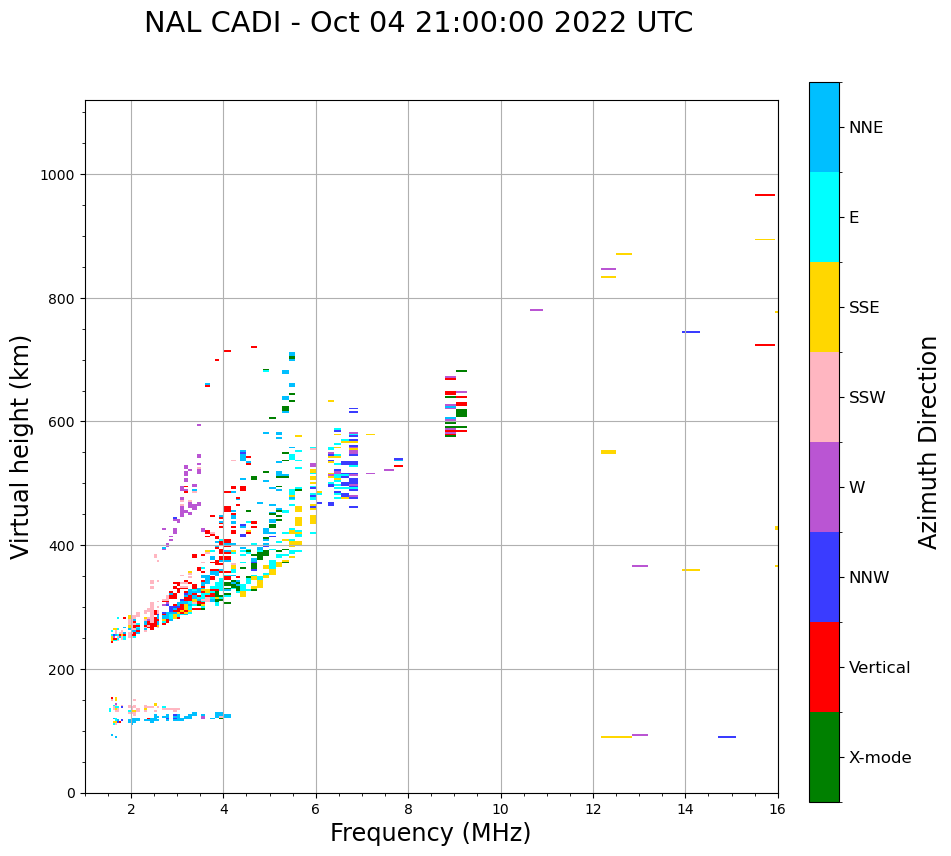 NAL CADI - Oct 04 21:00:00 2022 UTC

Virtual height (km)

1000
800
600
400
200
0

2
4
6
8
10
12
14
16

Frequency (MHz)

NNE
E
SSE
SSW
W
NNW
Vertical
X-mode

Azimuth Direction